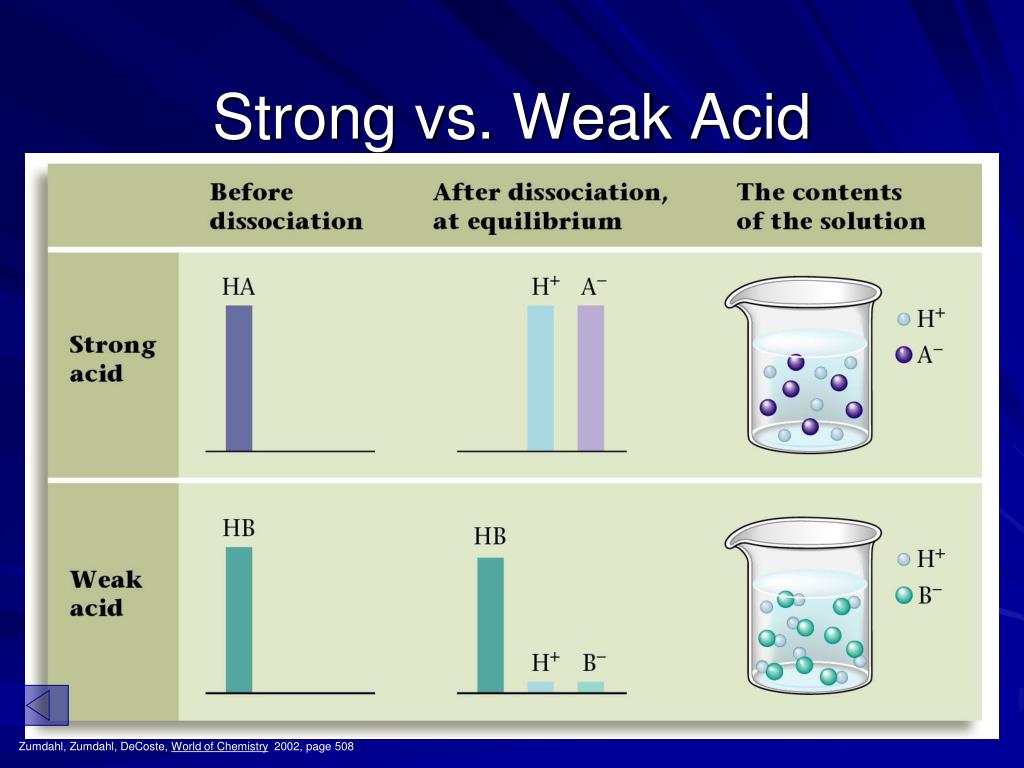 Strong vs. Weak Acid

| | Before dissociation | After dissociation, at equilibrium | The contents of the solution |
|---|---|---|---|
| Strong acid | HA | $H^+$ $A^-$ | $H^+$ $A^-$ |
| Weak acid | HB | HB $H^+$ $B^-$ | $H^+$ $B^-$ |

Zumdahl, Zumdahl, DeCoste, World of Chemistry 2002, page 508